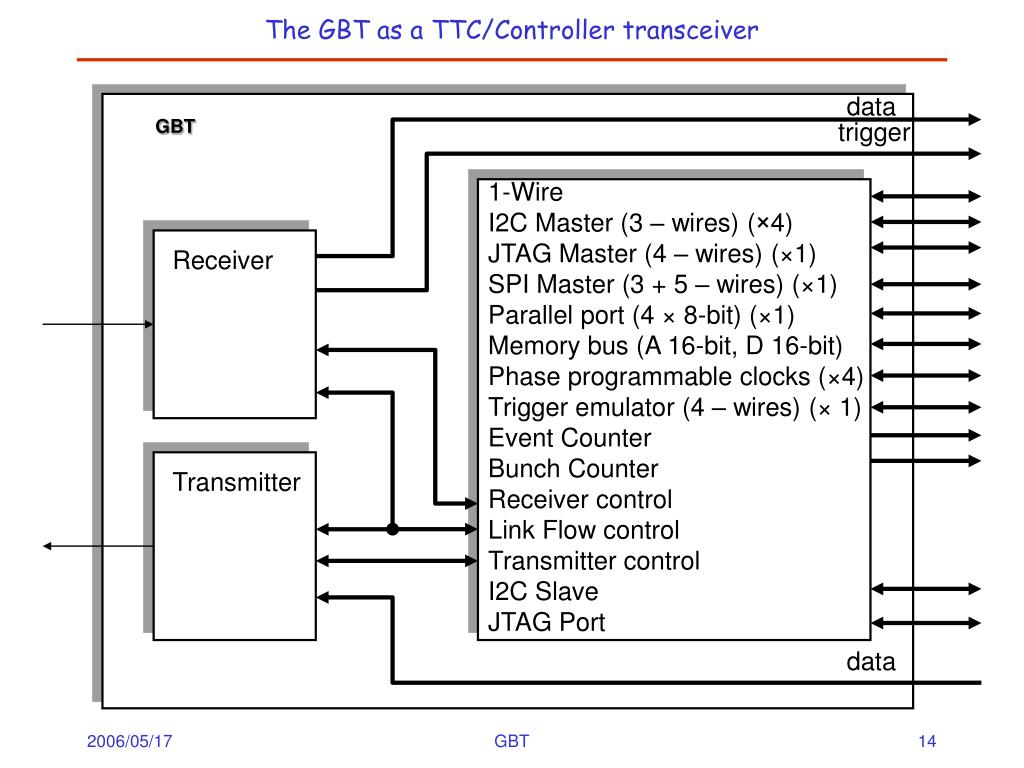 The GBT as a TTC/Controller transceiver

GBT

data
trigger

Receiver

Transmitter

1-Wire
I2C Master (3 – wires) (×4)
JTAG Master (4 – wires) (×1)
SPI Master (3 + 5 – wires) (×1)
Parallel port (4 × 8-bit) (×1)
Memory bus (A 16-bit, D 16-bit)
Phase programmable clocks (×4)
Trigger emulator (4 – wires) (× 1)
Event Counter
Bunch Counter
Receiver control
Link Flow control
Transmitter control
I2C Slave
JTAG Port

data

2006/05/17

GBT

14